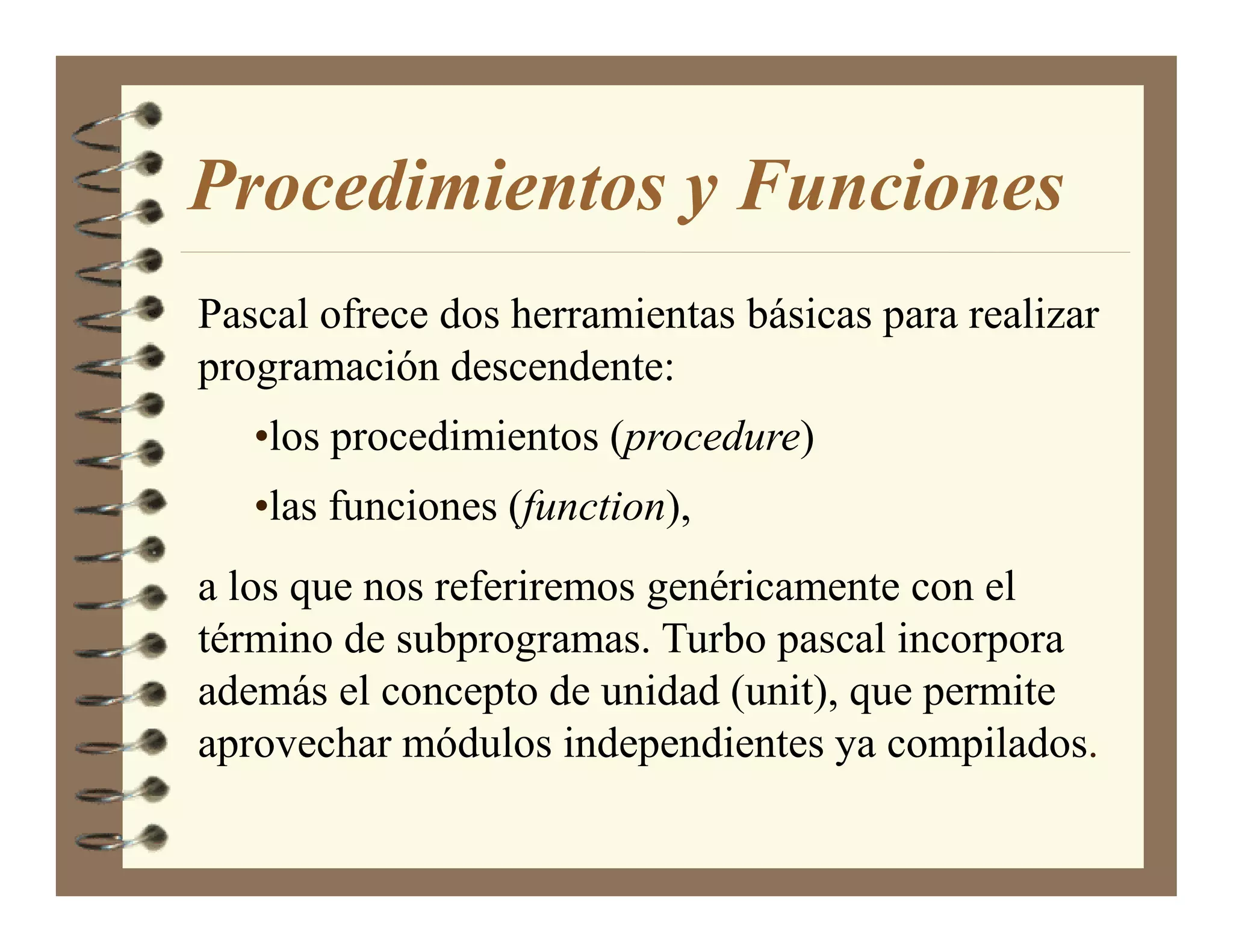 Procedimientos y Funciones

Pascal ofrece dos herramientas básicas para realizar programación descendente:

•los procedimientos (procedure)

•las funciones (function),

a los que nos referiremos genéricamente con el término de subprogramas. Turbo pascal incorpora además el concepto de unidad (unit), que permite aprovechar módulos independientes ya compilados.